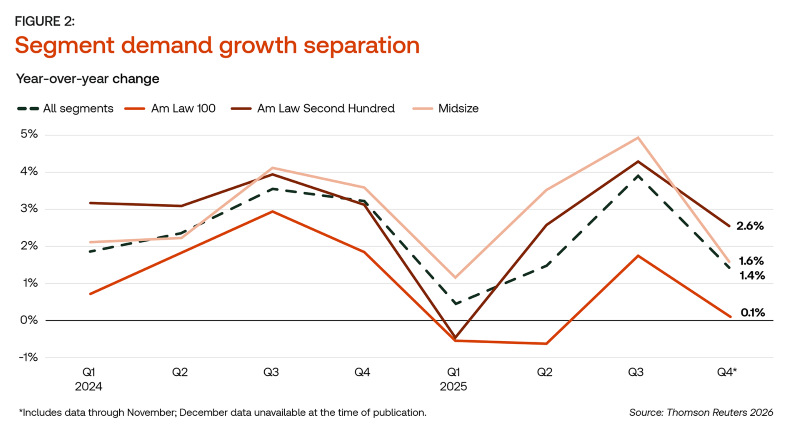 FIGURE 2:
Segment demand growth separation

Year-over-year change

All segments Am Law 100 Am Law Second Hundred Midsize

5%
4%
3%
2%
1%
0%
-1%

2.6%
1.6%
1.4%
0.1%

Q1 2024 Q2 Q3 Q4 Q1 2025 Q2 Q3 Q4*

*Includes data through November; December data unavailable at the time of publication.

Source: Thomson Reuters 2026